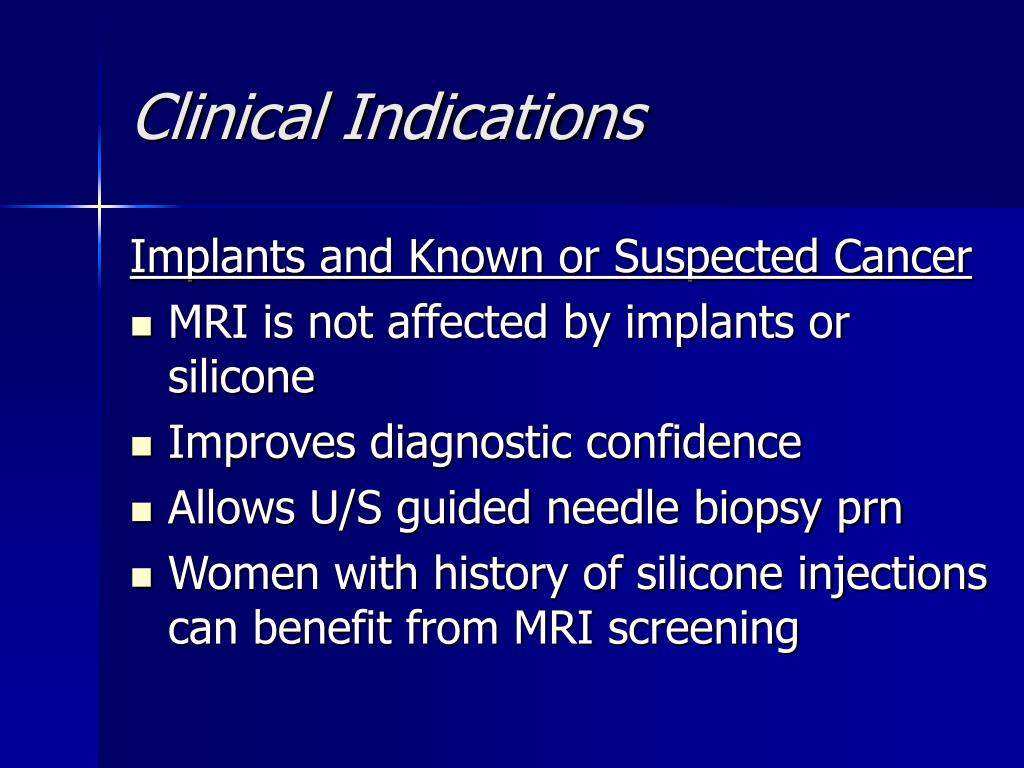 Clinical Indications

Implants and Known or Suspected Cancer

- MRI is not affected by implants or silicone
- Improves diagnostic confidence
- Allows U/S guided needle biopsy prn
- Women with history of silicone injections can benefit from MRI screening